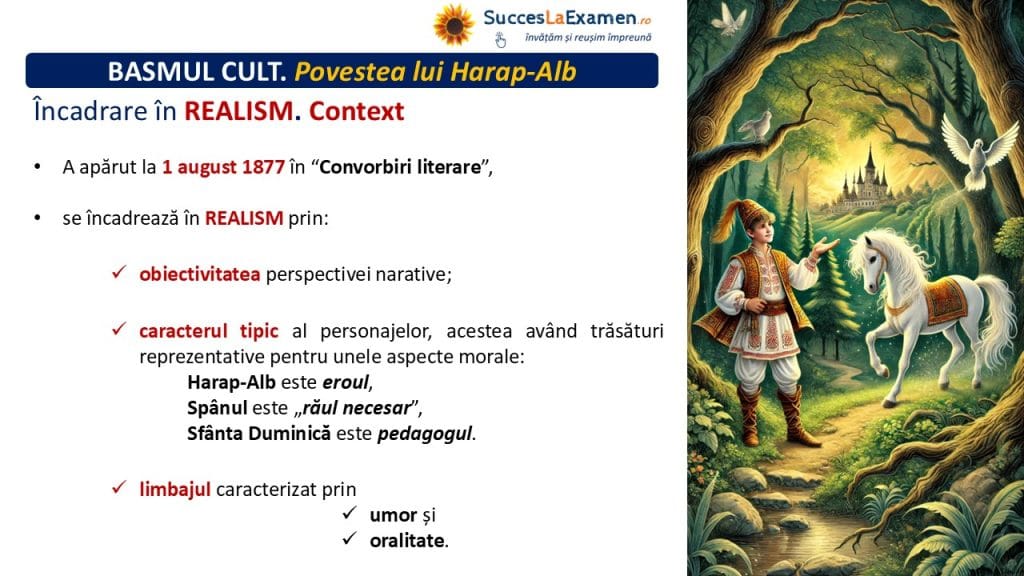 SuccesLaExamen.ro
învățăm și reușim împreună

BASMUL CULT. Povestea lui Harap-Alb

Încadrare în REALISM. Context

• A apărut la 1 august 1877 în “Convorbiri literare”,

• se încadrează în REALISM prin:

✓ obiectivitatea perspectivei narative;

✓ caracterul tipic al personajelor, acestea având trăsături reprezentative pentru unele aspecte morale:
Harap-Alb este eroul,
Spânul este „răul necesar”,
Sfânta Duminică este pedagogul.

✓ limbajul caracterizat prin
✓ umor și
✓ oralitate.